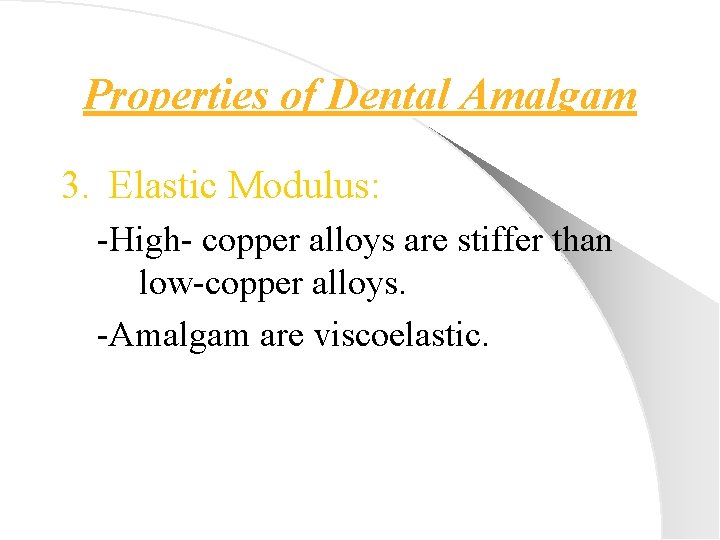 Properties of Dental Amalgam

3. Elastic Modulus:

-High- copper alloys are stiffer than low-copper alloys.

-Amalgam are viscoelastic.